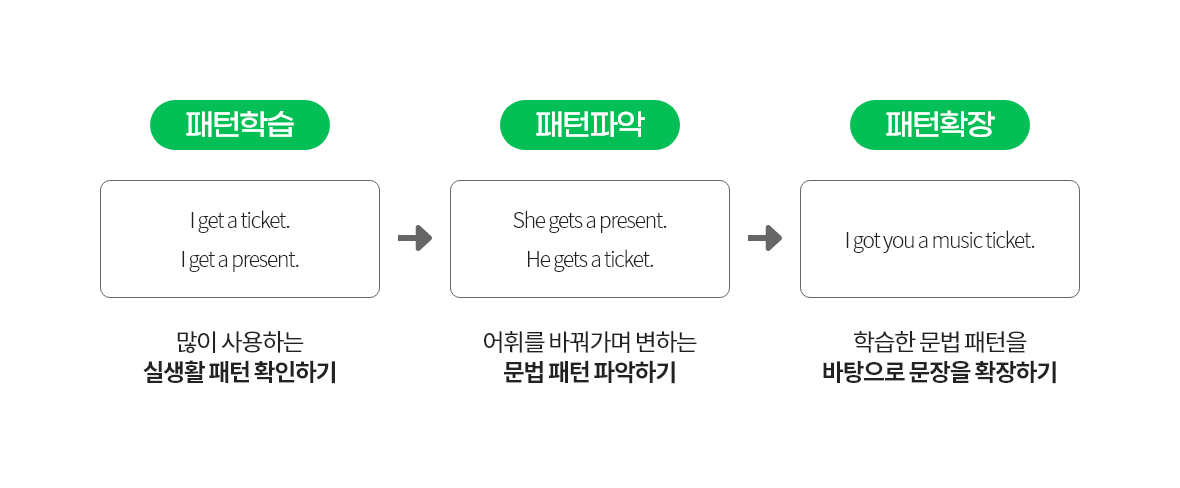 패턴학습

I get a ticket.
I get a present.

많이 사용하는
실생활 패턴 확인하기

패턴파악

She gets a present.
He gets a ticket.

어휘를 바꿔가며 변하는
문법 패턴 파악하기

패턴확장

I got you a music ticket.

학습한 문법 패턴을
바탕으로 문장을 확장하기